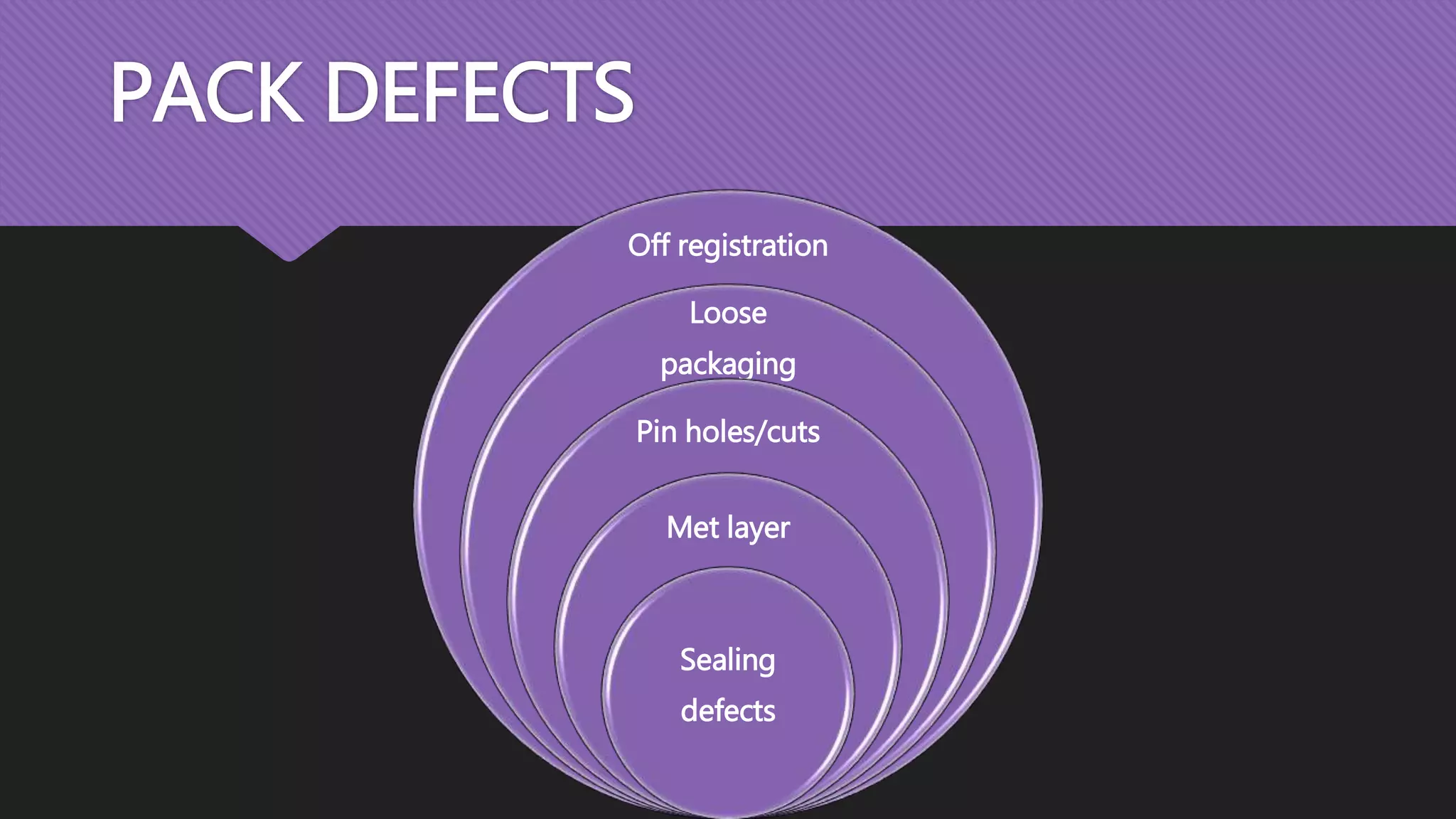 PACK DEFECTS

Off registration

Loose packaging

Pin holes/cuts

Met layer

Sealing defects